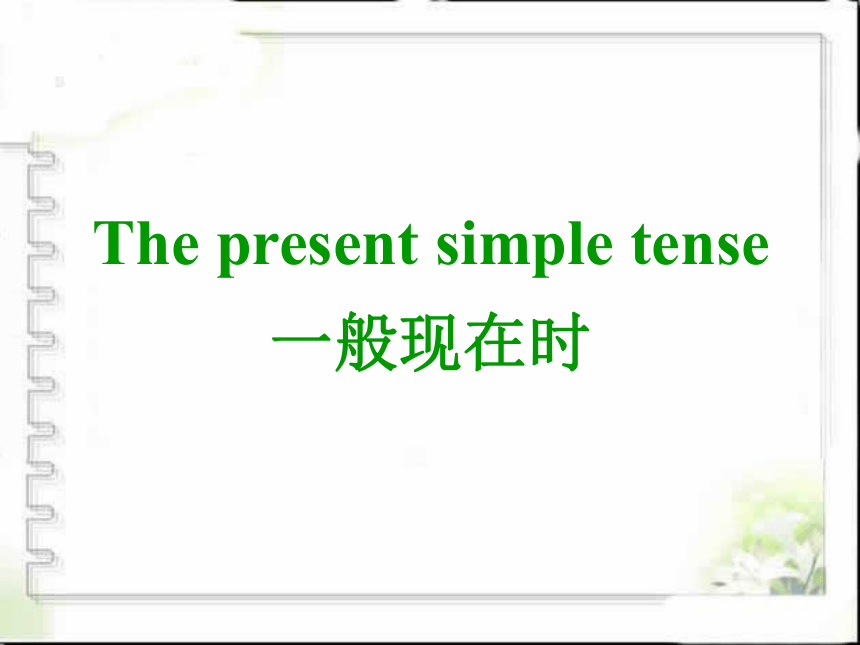 The present simple tense
一般现在时